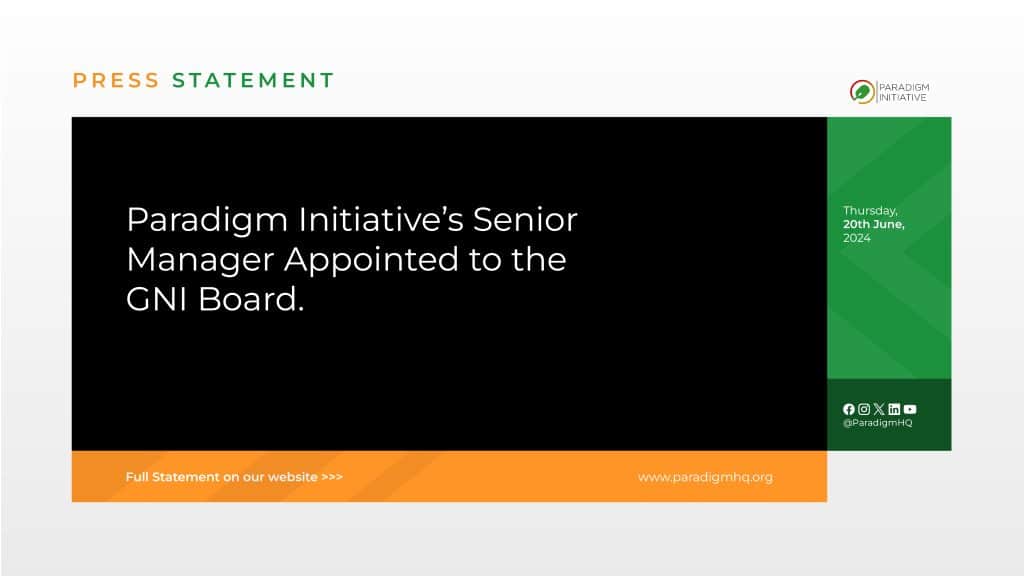 PRESS STATEMENT

PARADIGM INITIATIVE

Paradigm Initiative's Senior Manager Appointed to the GNI Board.

Thursday, 20th June, 2024

@ParadigmHQ

Full Statement on our website >>>

www.paradigmhq.org